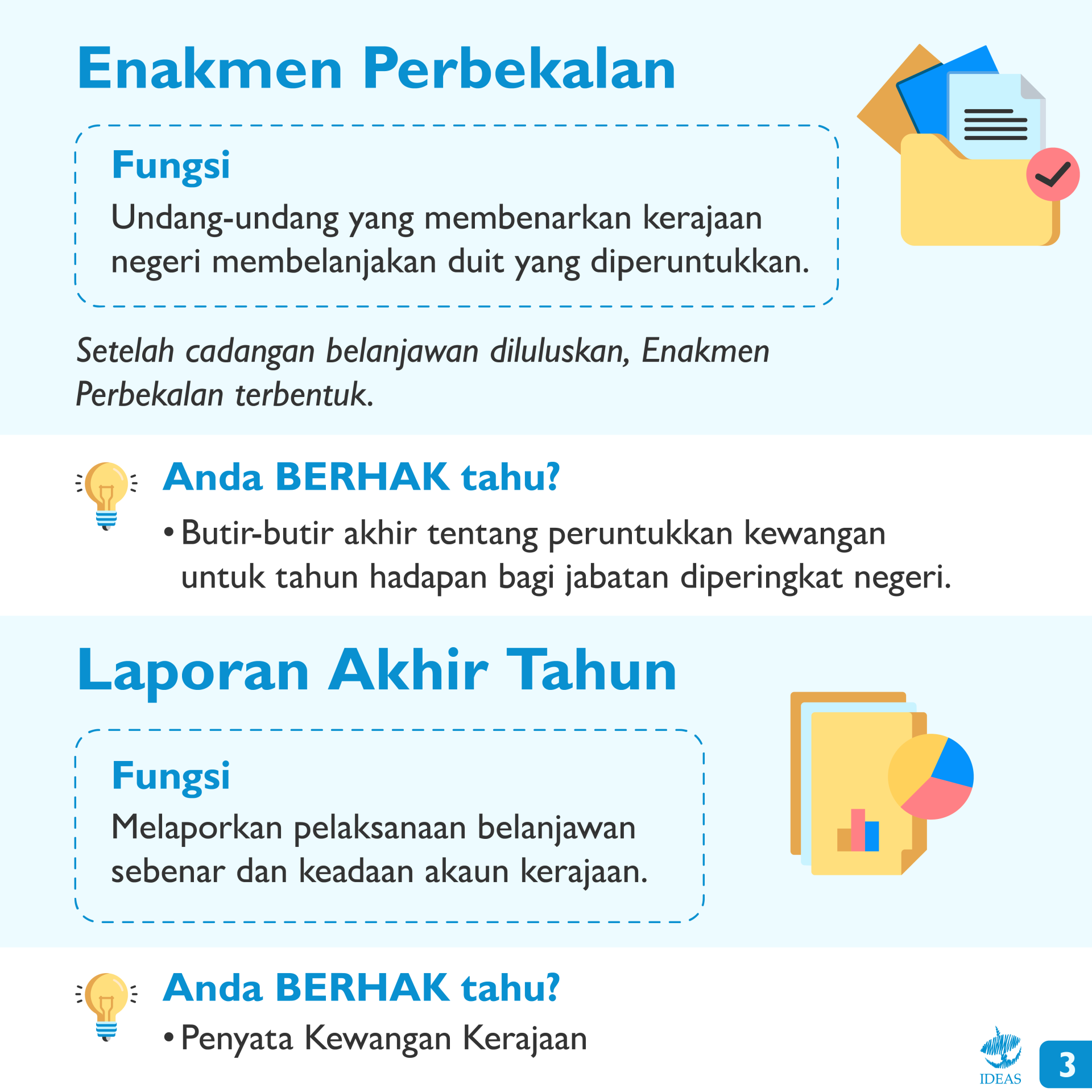 Enakmen Perbekalan

Fungsi
Undang-undang yang membenarkan kerajaan negeri membelanjakan duit yang diperuntukkan.

Setelah cadangan belanjawan diluluskan, Enakmen Perbekalan terbentuk.

Anda BERHAK tahu?
• Butir-butir akhir tentang peruntukkan kewangan untuk tahun hadapan bagi jabatan diperingkat negeri.

Laporan Akhir Tahun

Fungsi
Melaporkan pelaksanaan belanjawan sebenar dan keadaan akaun kerajaan.

Anda BERHAK tahu?
• Penyata Kewangan Kerajaan

IDEAS

3